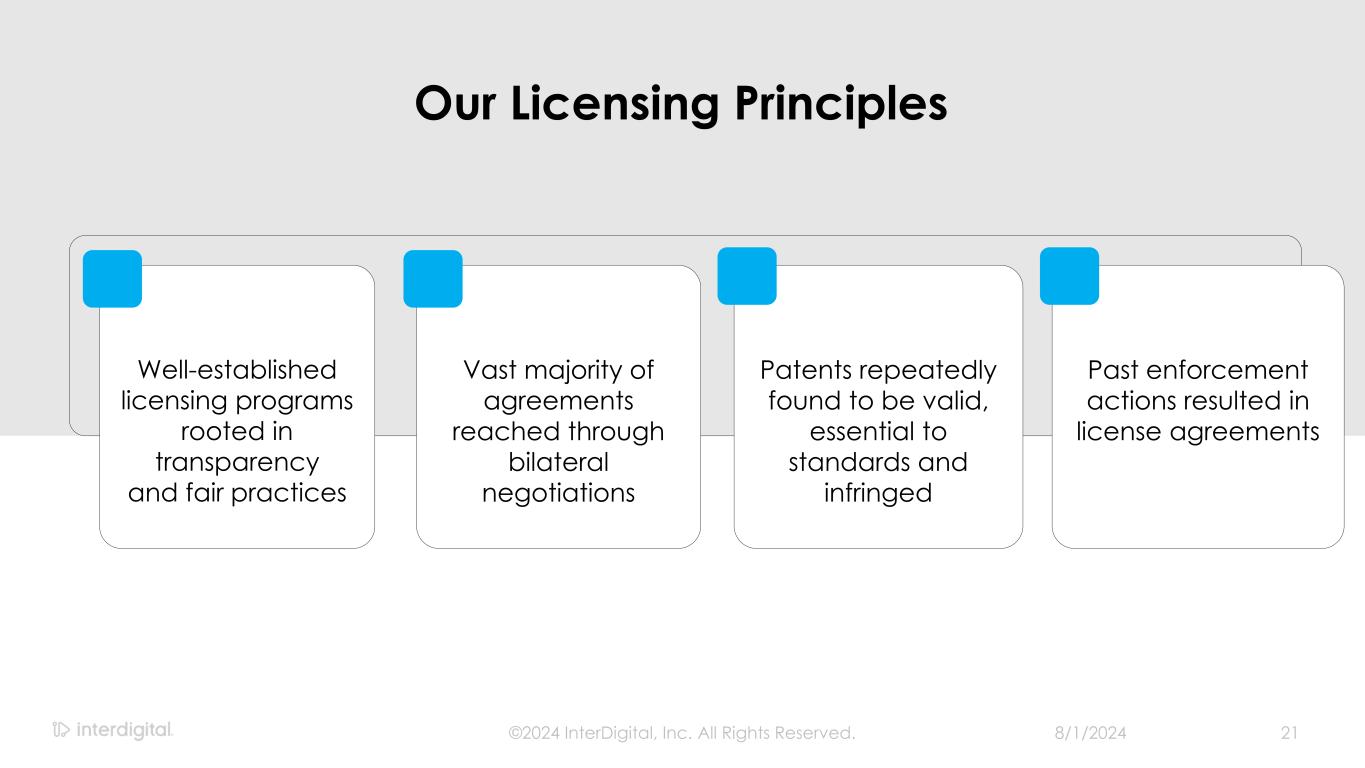 Our Licensing Principles

Well-established licensing programs rooted in transparency and fair practices

Vast majority of agreements reached through bilateral negotiations

Patents repeatedly found to be valid, essential to standards and infringed

Past enforcement actions resulted in license agreements

interdigital.

©2024 InterDigital, Inc. All Rights Reserved.

8/1/2024

21